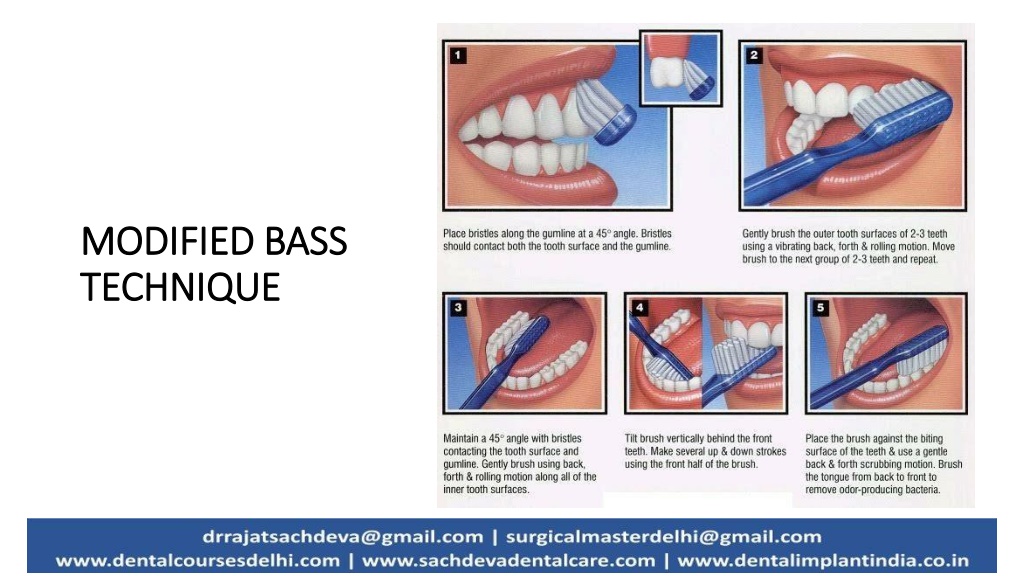 MODIFIED BASS TECHNIQUE

1

Place bristles along the gumline at a 45° angle. Bristles should contact both the tooth surface and the gumline.

2

Gently brush the outer tooth surfaces of 2-3 teeth using a vibrating back, forth & rolling motion. Move brush to the next group of 2-3 teeth and repeat.

3

Maintain a 45° angle with bristles contacting the tooth surface and gumline. Gently brush using back, forth & rolling motion along all of the inner tooth surfaces.

4

Tilt brush vertically behind the front teeth. Make several up & down strokes using the front half of the brush.

5

Place the brush against the biting surface of the teeth & use a gentle back & forth scrubbing motion. Brush the tongue from back to front to remove odor-producing bacteria.

drrajatsachdeva@gmail.com | surgicalmasterdelhi@gmail.com
www.dentalcoursesdelhi.com | www.sachdevadentalcare.com | www.dentalimplantindia.co.in